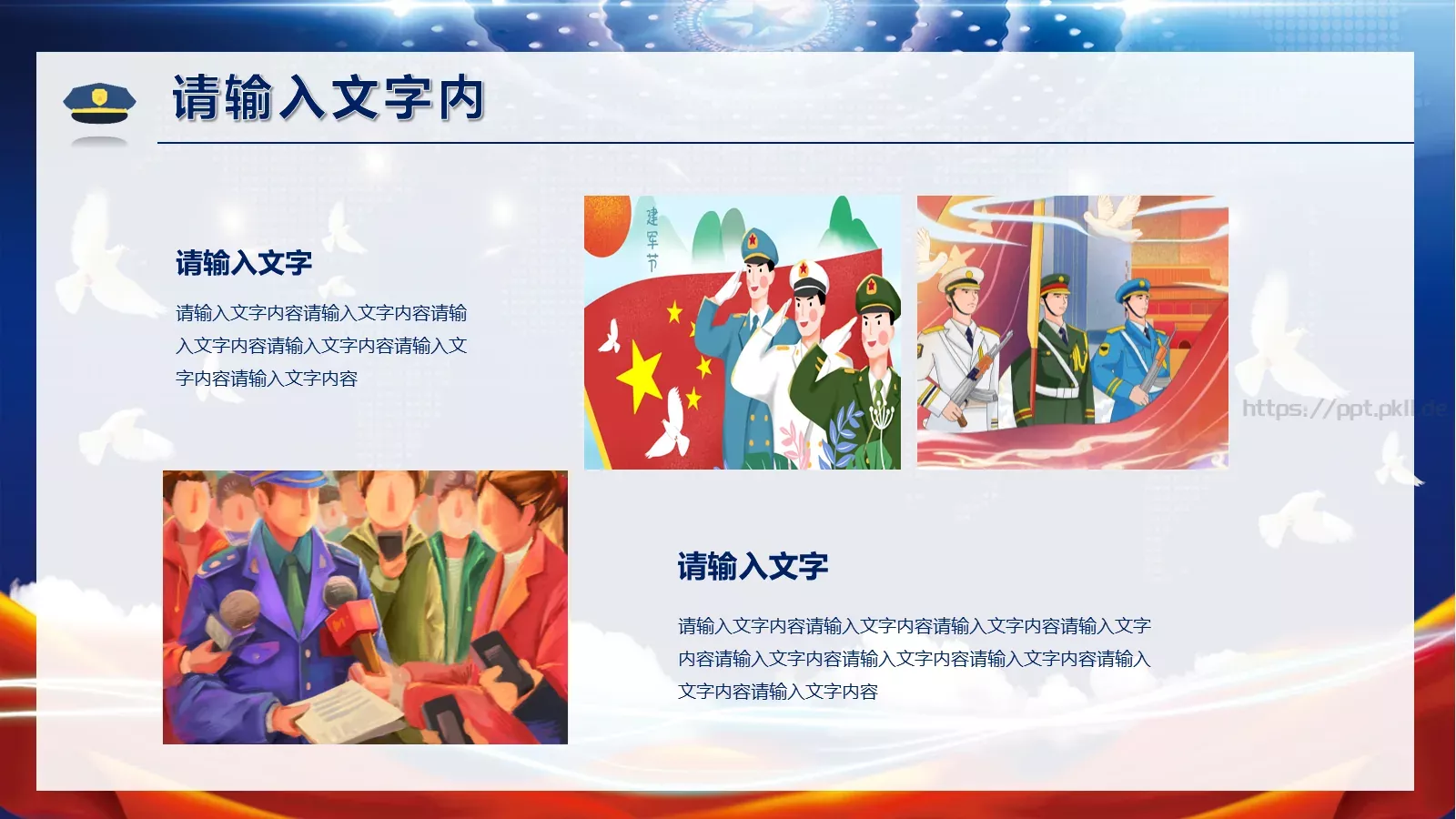 请输入文字内

请输入文字

请输入文字内容请输入文字内容请输入文字内容请输入文字内容请输入文字内容请输入文字内容

建军节

https://ppt.pkll.de

请输入文字

请输入文字内容请输入文字内容请输入文字内容请输入文字内容请输入文字内容请输入文字内容请输入文字内容请输入文字内容请输入文字内容